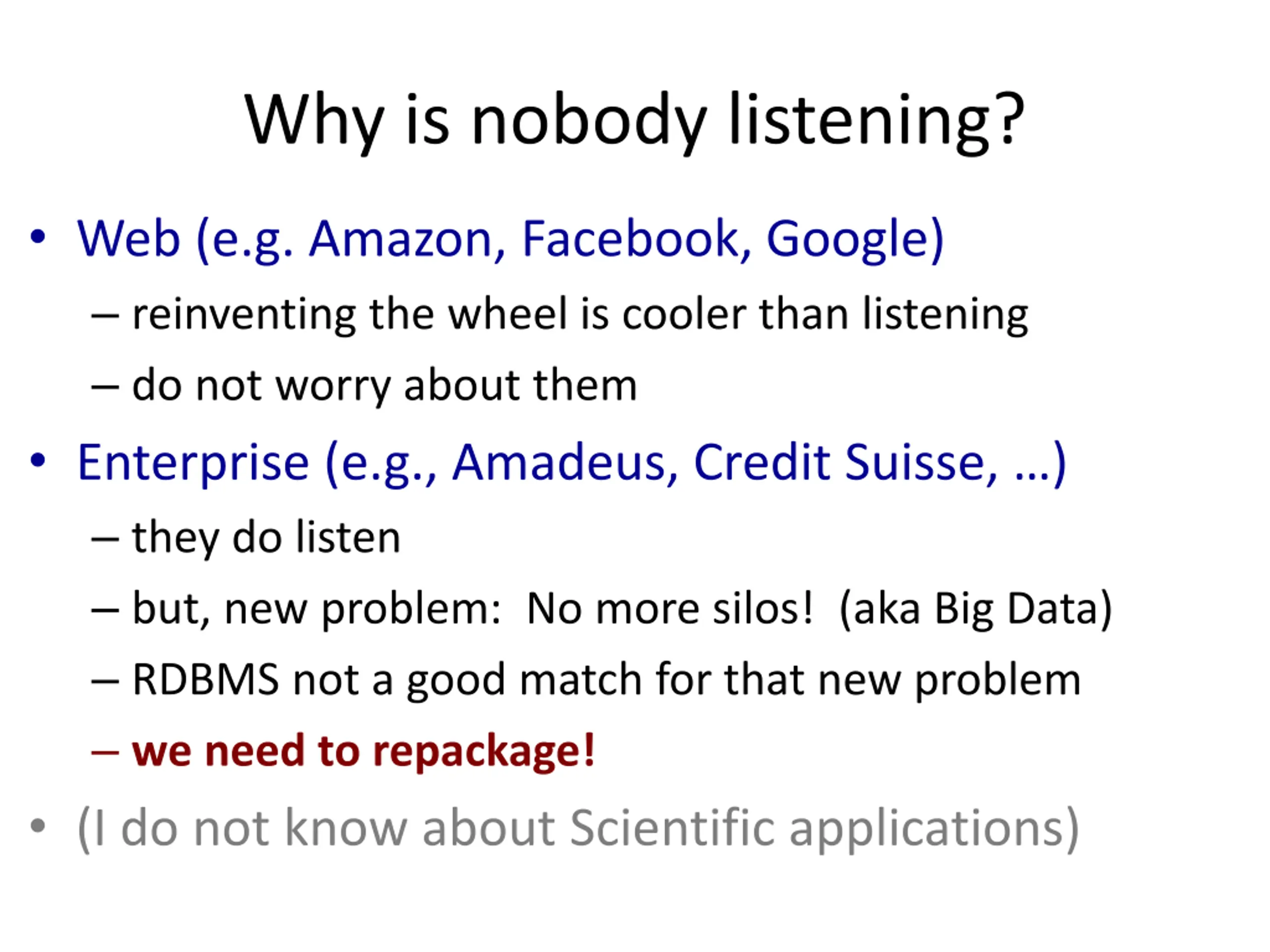 Why is nobody listening?

• Web (e.g. Amazon, Facebook, Google)
– reinventing the wheel is cooler than listening
– do not worry about them

• Enterprise (e.g., Amadeus, Credit Suisse, …)
– they do listen
– but, new problem: No more silos! (aka Big Data)
– RDBMS not a good match for that new problem
– we need to repackage!

• (I do not know about Scientific applications)